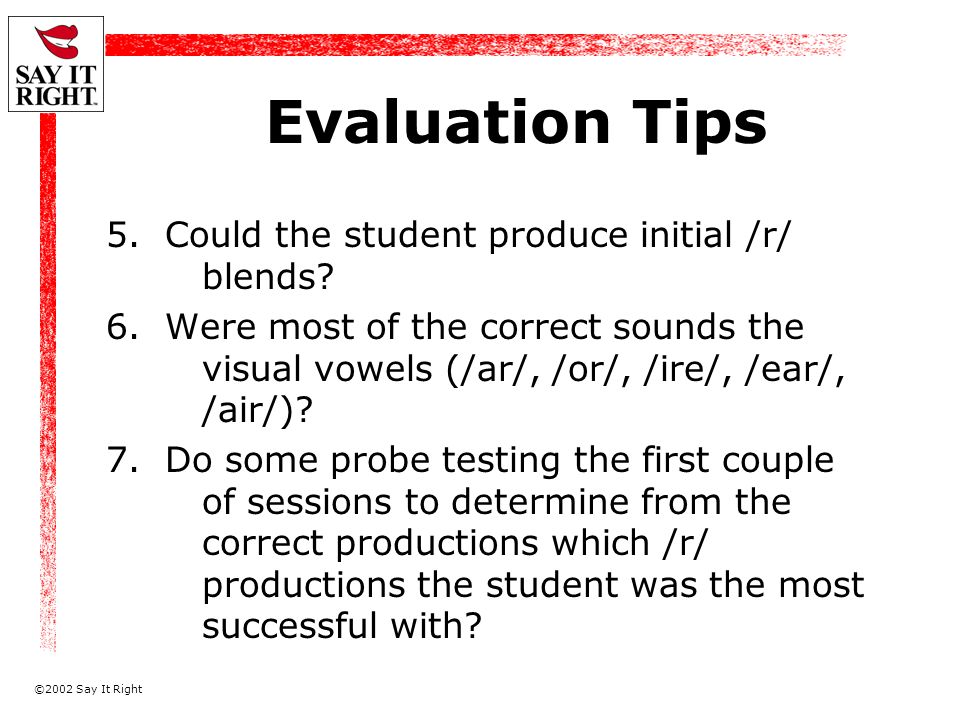 SAY IT RIGHT.

Evaluation Tips

5. Could the student produce initial /r/ blends?

6. Were most of the correct sounds the visual vowels (/ar/, /or/, /ire/, /ear/, /air/)?

7. Do some probe testing the first couple of sessions to determine from the correct productions which /r/ productions the student was the most successful with?

©2002 Say It Right